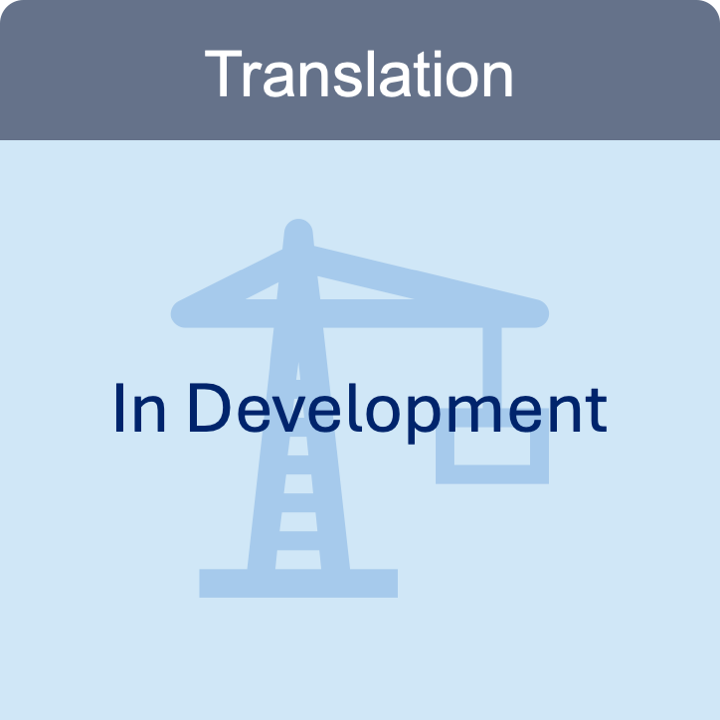 Translation

In Development